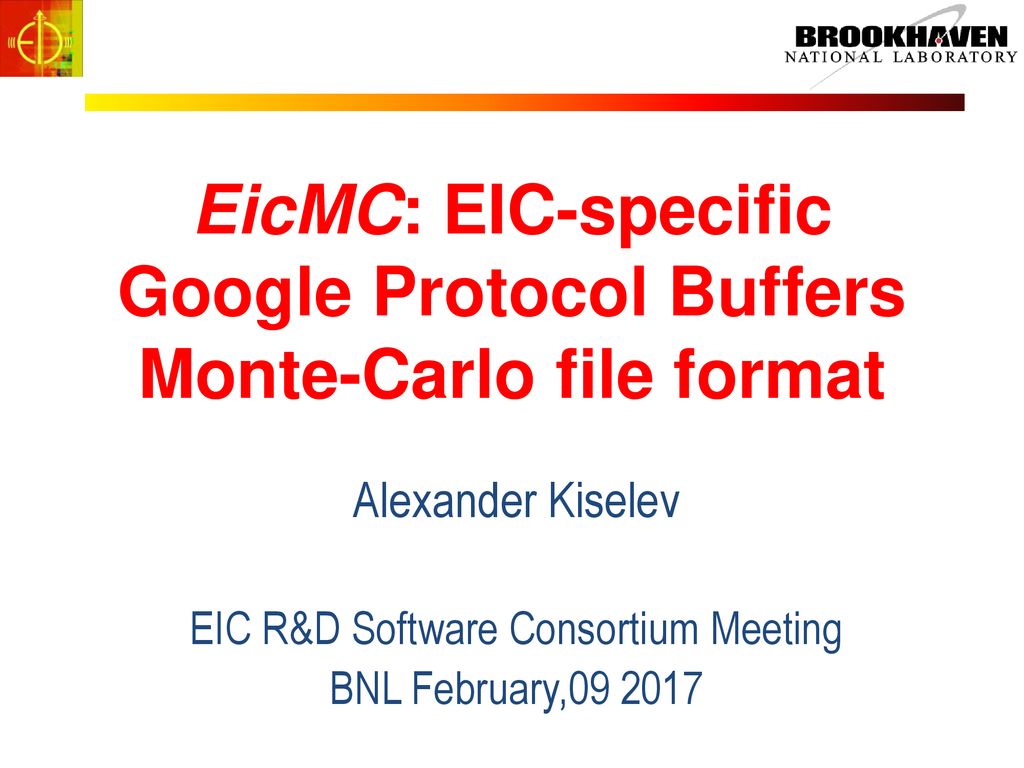 BROOKHAVEN
NATIONAL LABORATORY

EicMC: EIC-specific Google Protocol Buffers Monte-Carlo file format

Alexander Kiselev

EIC R&D Software Consortium Meeting
BNL February,09 2017